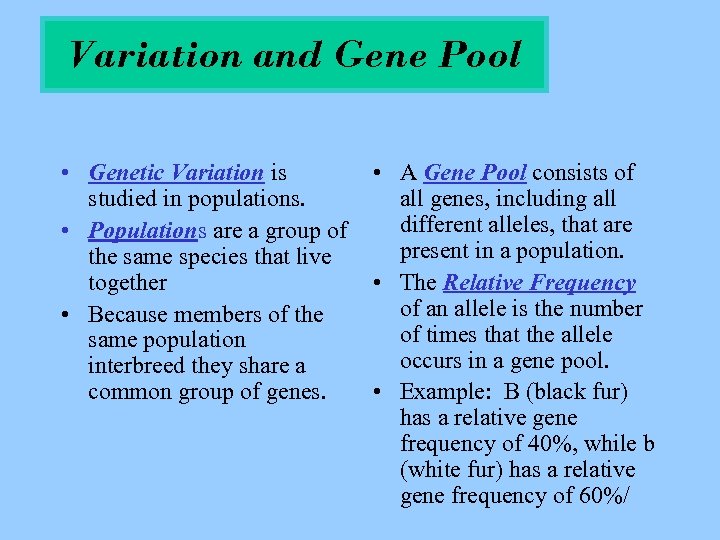 Variation and Gene Pool

• Genetic Variation is studied in populations.

• Populations are a group of the same species that live together

• Because members of the same population interbreed they share a common group of genes.

• A Gene Pool consists of all genes, including all different alleles, that are present in a population.

• The Relative Frequency of an allele is the number of times that the allele occurs in a gene pool.

• Example: B (black fur) has a relative gene frequency of 40%, while b (white fur) has a relative gene frequency of 60%/